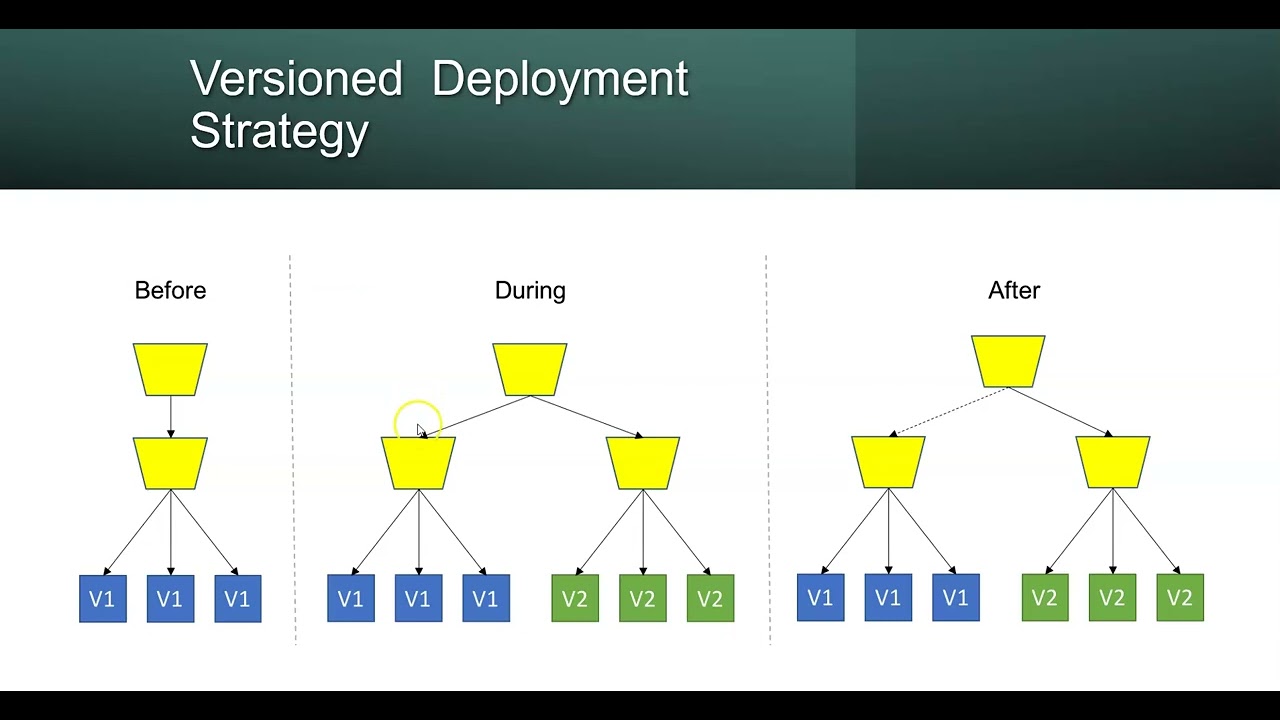 Versioned Deployment Strategy

Before

V1 V1 V1

During

V1 V1 V1 V2 V2 V2

After

V1 V1 V1 V2 V2 V2